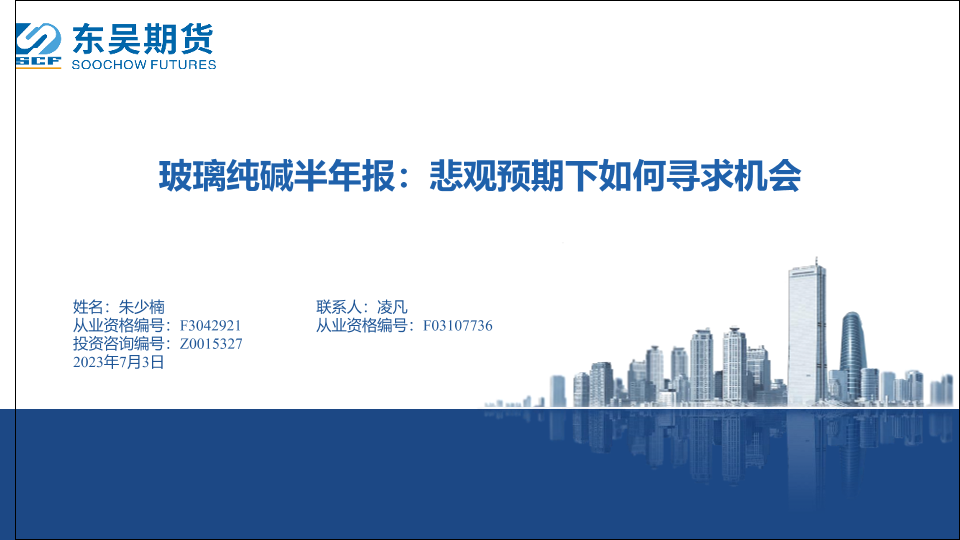 SCF 东吴期货
SOOCHOW FUTURES

玻璃纯碱半年报：悲观预期下如何寻求机会

姓名：朱少楠
从业资格编号：F3042921
投资咨询编号：Z0015327
2023年7月3日

联系人：凌凡
从业资格编号：F03107736